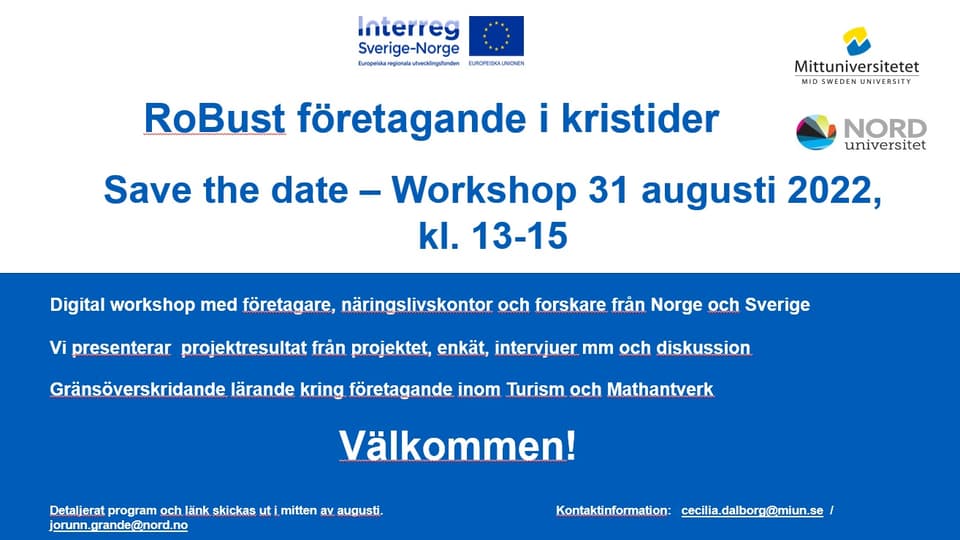 Interreg
Sverige-Norge
Europeiska regionala utvecklingsfonden
EUROPEISKA UNIONEN

Mittuniversitetet
MID SWEDEN UNIVERSITY

NORD universitet

RoBust företagande i kristider

Save the date – Workshop 31 augusti 2022, kl. 13-15

Digital workshop med företagare, näringslivskontor och forskare från Norge och Sverige

Vi presenterar projektresultat från projektet, enkät, intervjuer mm och diskussion

Gränsöverskridande lärande kring företagande inom Turism och Mathantverk

Välkommen!

Detaljerat program och länk skickas ut i mitten av augusti.

Kontaktinformation: cecilia.dalborg@miun.se / jorunn.grande@nord.no